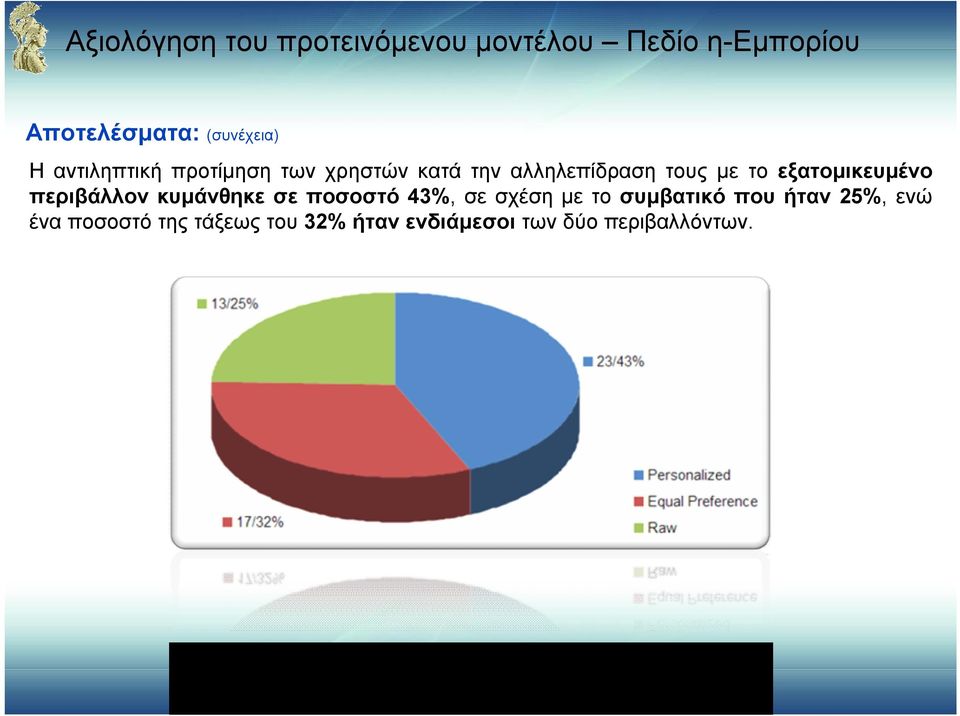 Αξιολόγηση του προτεινόμενου μοντέλου – Πεδίο η-Εμπορίου

Αποτελέσματα: (συνέχεια)

Η αντιληπτική προτίμηση των χρηστών κατά την αλληλεπίδραση τους με το εξατομικευμένο περιβάλλον κυμάνθηκε σε ποσοστό 43%, σε σχέση με το συμβατικό που ήταν 25%, ενώ ένα ποσοστό της τάξεως του 32% ήταν ενδιάμεσοι των δύο περιβαλλόντων.

13/25%

23/43%

17/32%

Personalized
Equal Preference
Raw